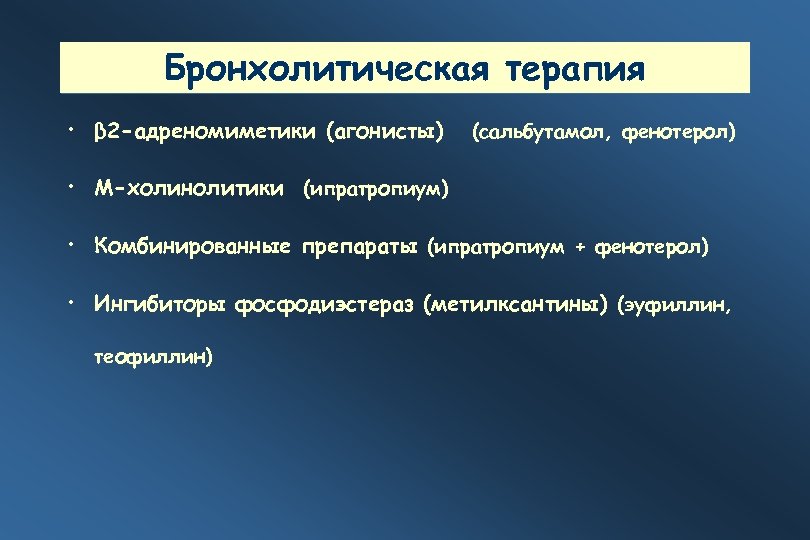 Бронхолитическая терапия

• β2-адреномиметики (агонисты) (сальбутамол, фенотерол)

• М-холинолитики (ипратропиум)

• Комбинированные препараты (ипратропиум + фенотерол)

• Ингибиторы фосфодиэстераз (метилксантины) (эуфиллин, теофиллин)